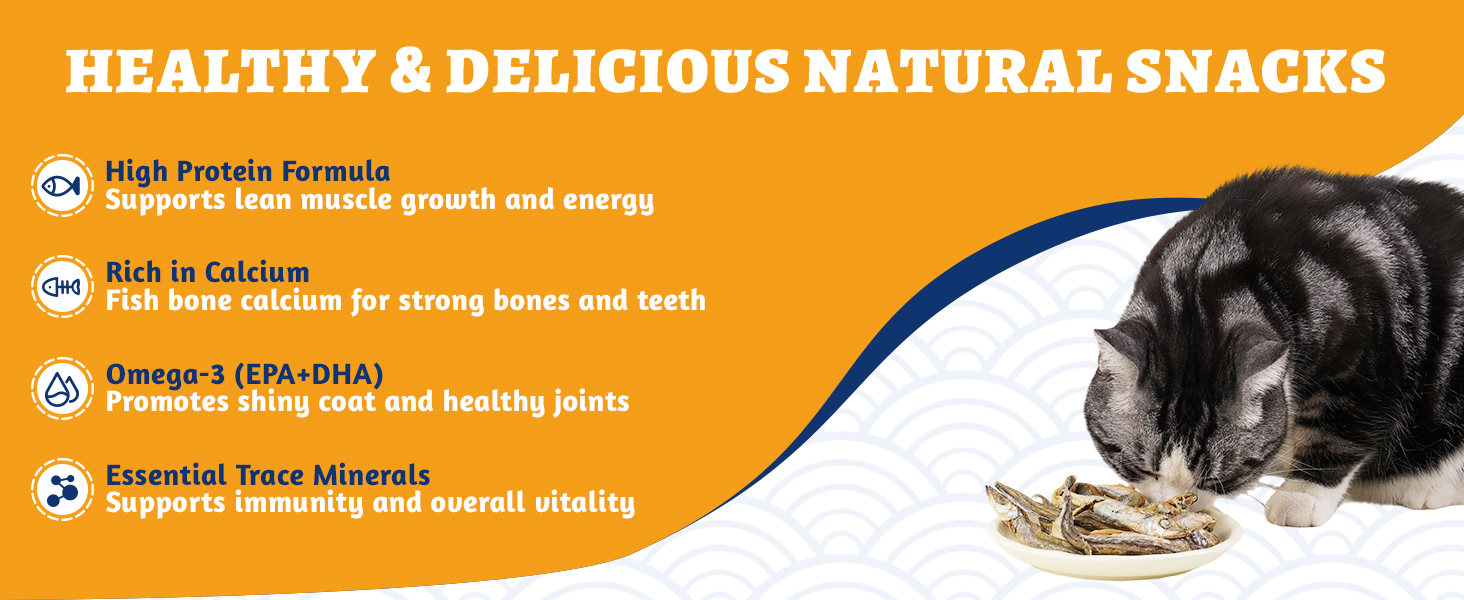 HEALTHY & DELICIOUS NATURAL SNACKS

High Protein Formula
Supports lean muscle growth and energy

Rich in Calcium
Fish bone calcium for strong bones and teeth

Omega-3 (EPA+DHA)
Promotes shiny coat and healthy joints

Essential Trace Minerals
Supports immunity and overall vitality